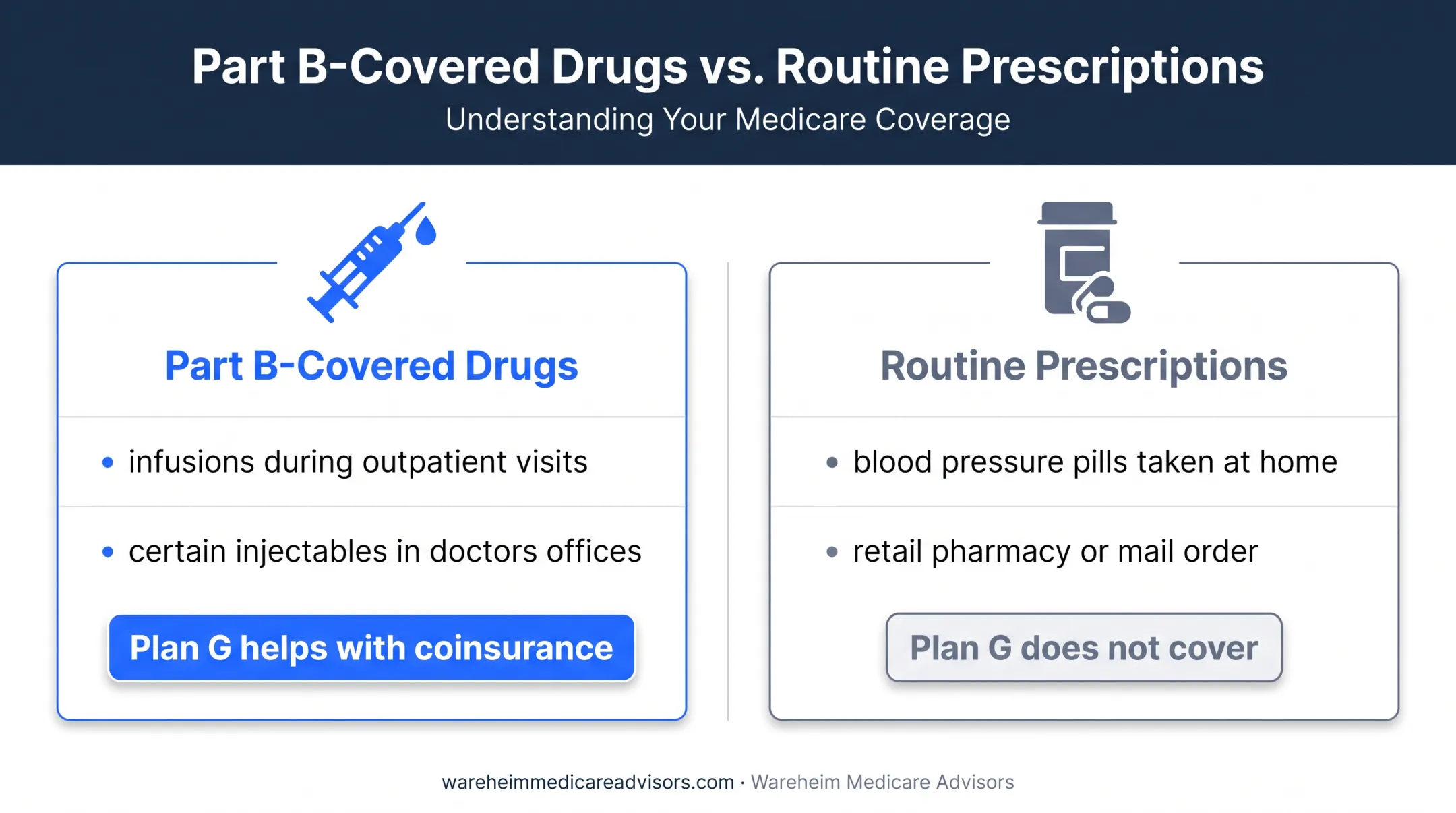 Part B-Covered Drugs vs. Routine Prescriptions

Understanding Your Medicare Coverage

Part B-Covered Drugs

• infusions during outpatient visits

• certain injectables in doctors offices

Plan G helps with coinsurance

Routine Prescriptions

• blood pressure pills taken at home

• retail pharmacy or mail order

Plan G does not cover

wareheimmedicareadvisors.com · Wareheim Medicare Advisors